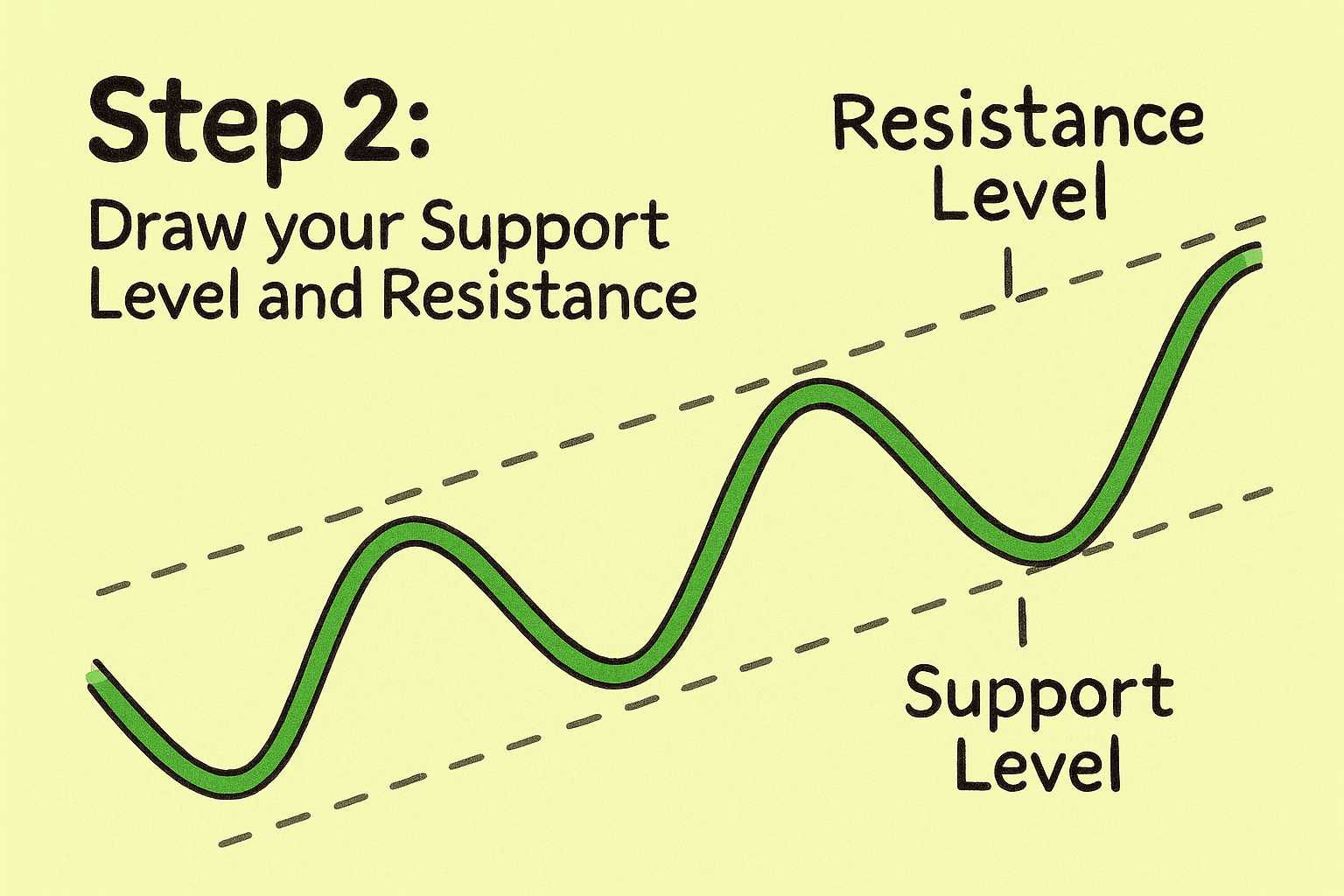 Step 2:

Draw your Support Level and Resistance

Resistance Level

Support Level